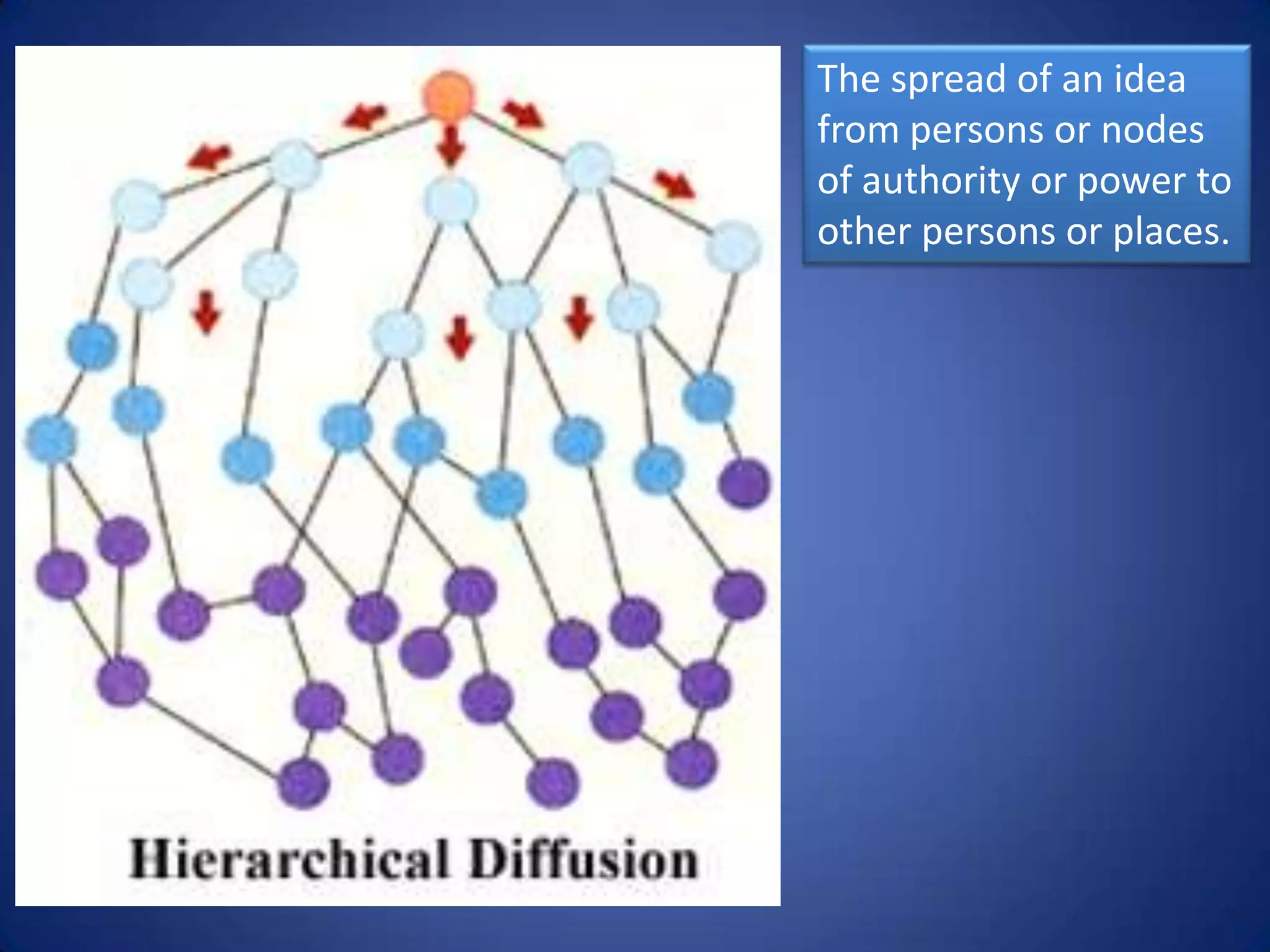 Hierarchical Diffusion

The spread of an idea from persons or nodes of authority or power to other persons or places.